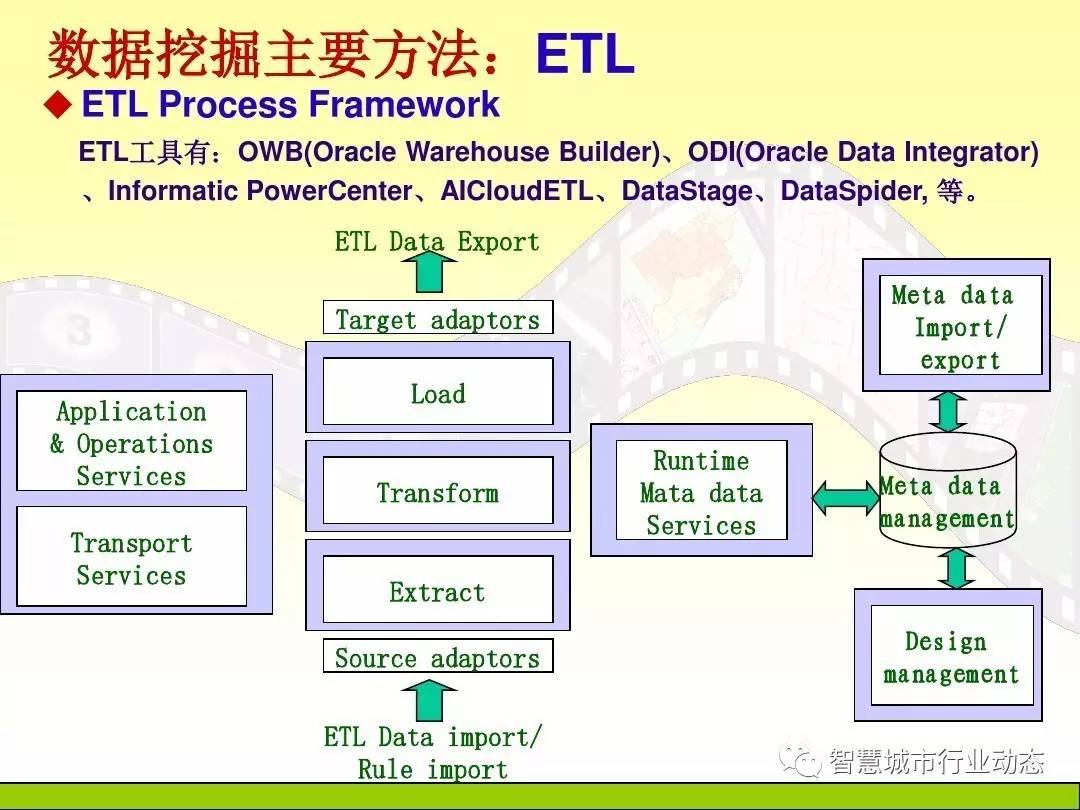 数据挖掘主要方法：ETL

◆ ETL Process Framework

ETL工具有：OWB(Oracle Warehouse Builder)、ODI(Oracle Data Integrator)、Informatic PowerCenter、AICloudETL、DataStage、DataSpider, 等。

ETL Data Export

Target adaptors

Load

Transform

Extract

Source adaptors

ETL Data import/ Rule import

Application & Operations Services

Transport Services

Runtime Mata data Services

Meta data Import/ export

Meta data management

Design management

智慧城市行业动态